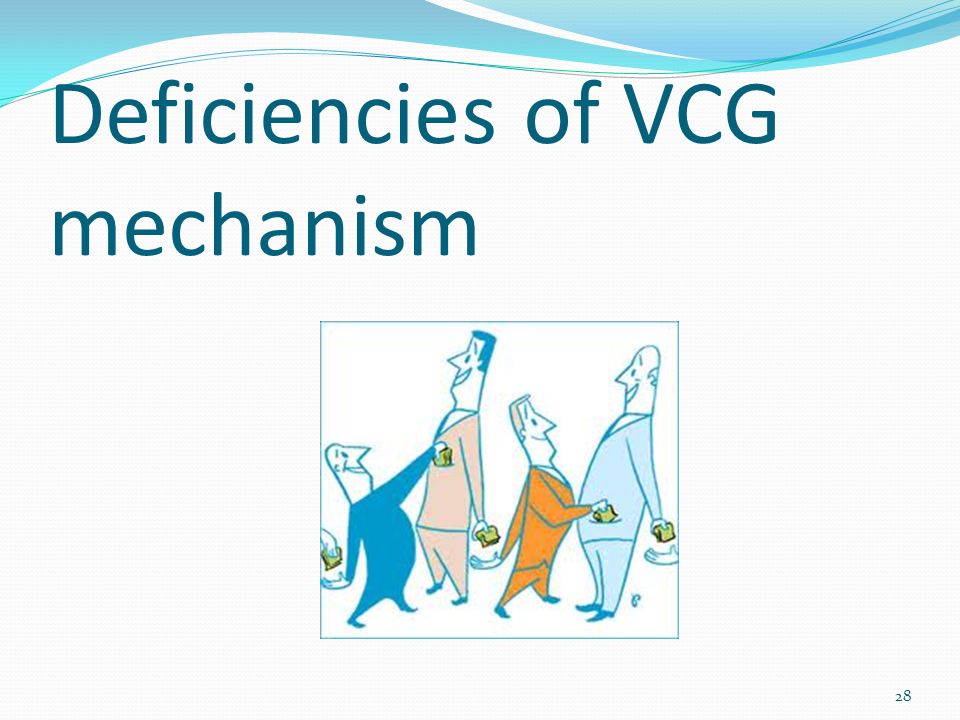 Deficiencies of VCG mechanism

28